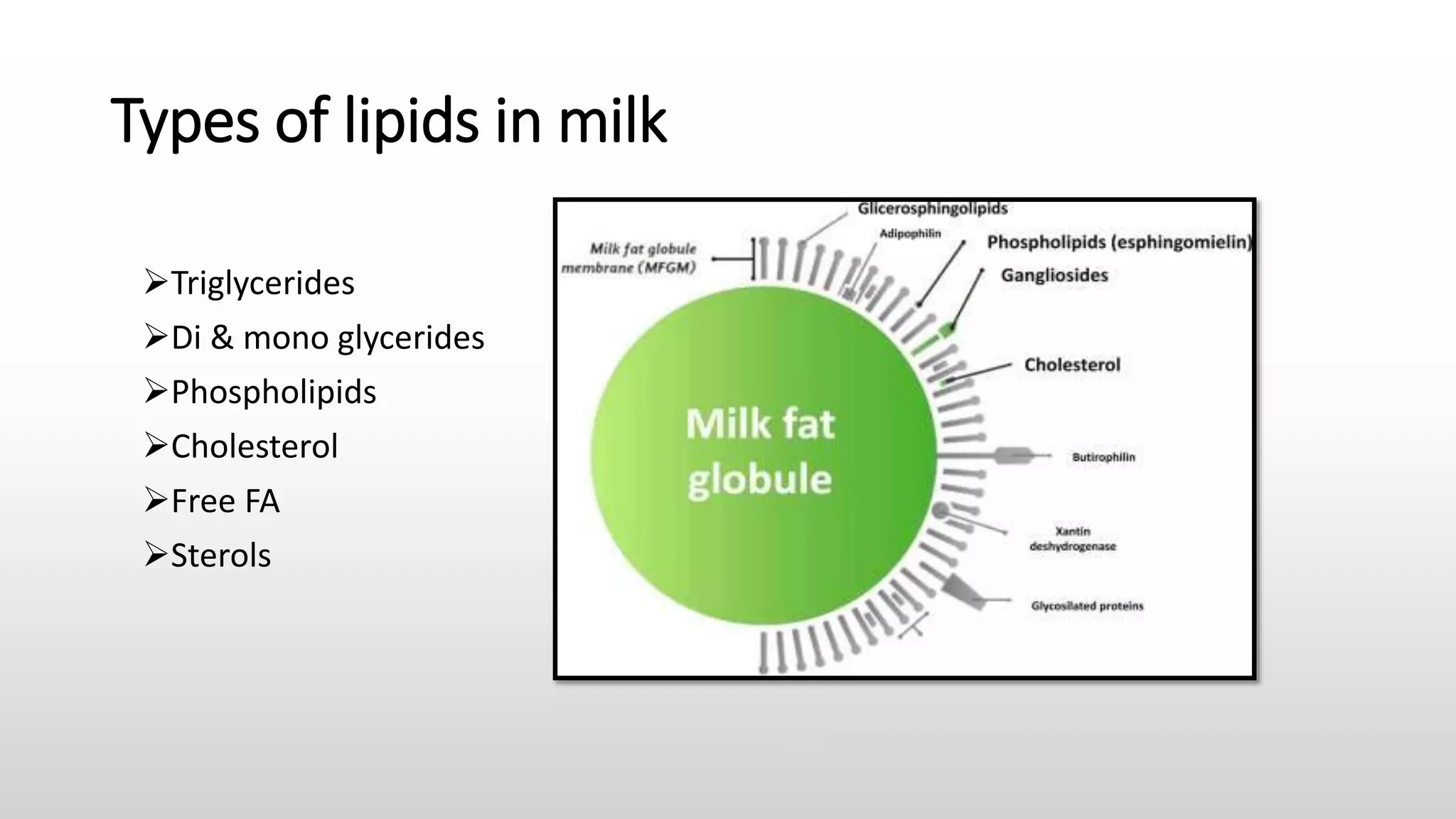 Types of lipids in milk

➢Triglycerides
➢Di & mono glycerides
➢Phospholipids
➢Cholesterol
➢Free FA
➢Sterols

Glicerosphingolipids
Adipophilin
Milk fat globule membrane (MFGM)
Phospholipids (esphingomielin)
Gangliosides
Cholesterol
Milk fat globule
Butirophilin
Xantin deshydrogenase
Glycosilated proteins